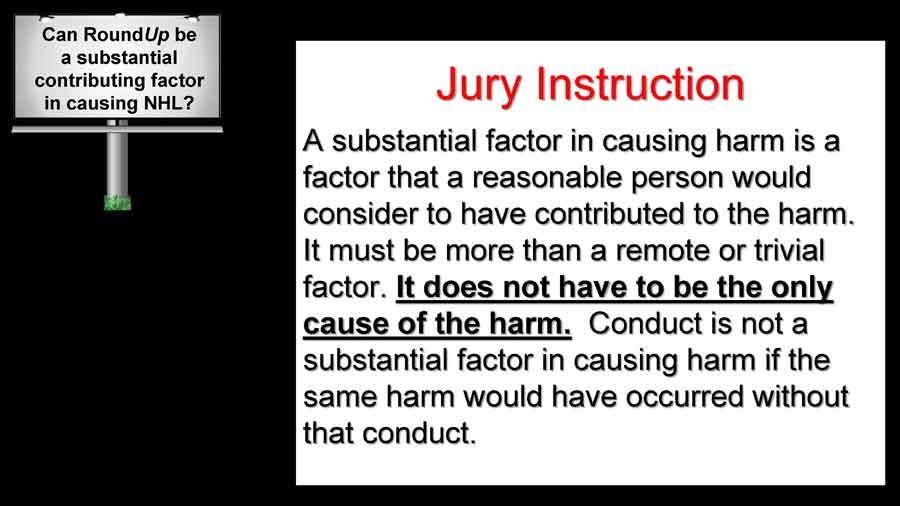 Can RoundUp be a substantial contributing factor in causing NHL?

Jury Instruction

A substantial factor in causing harm is a factor that a reasonable person would consider to have contributed to the harm. It must be more than a remote or trivial factor. It does not have to be the only cause of the harm. Conduct is not a substantial factor in causing harm if the same harm would have occurred without that conduct.